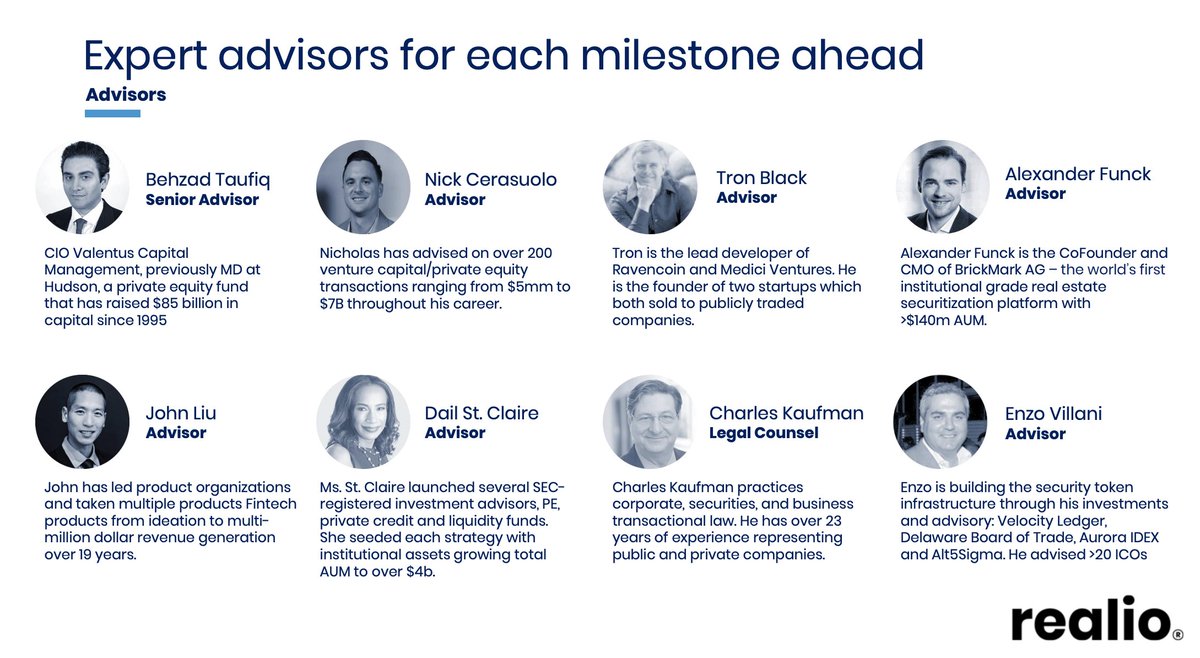 Expert advisors for each milestone ahead

Advisors

Behzad Taufiq
Senior Advisor

CIO Valentus Capital Management, previously MD at Hudson, a private equity fund that has raised $85 billion in capital since 1995

Nick Cerasuolo
Advisor

Nicholas has advised on over 200 venture capital/private equity transactions ranging from $5mm to $7B throughout his career.

Tron Black
Advisor

Tron is the lead developer of Ravencoin and Medici Ventures. He is the founder of two startups which both sold to publicly traded companies.

Alexander Funck
Advisor

Alexander Funck is the CoFounder and CMO of BrickMark AG – the world's first institutional grade real estate securitization platform with >$140m AUM.

John Liu
Advisor

John has led product organizations and taken multiple products Fintech products from ideation to multi-million dollar revenue generation over 19 years.

Dail St. Claire
Advisor

Ms. St. Claire launched several SEC-registered investment advisors, PE, private credit and liquidity funds. She seeded each strategy with institutional assets growing total AUM to over $4b.

Charles Kaufman
Legal Counsel

Charles Kaufman practices corporate, securities, and business transactional law. He has over 23 years of experience representing public and private companies.

Enzo Villani
Advisor

Enzo is building the security token infrastructure through his investments and advisory: Velocity Ledger, Delaware Board of Trade, Aurora IDEX and Alt5Sigma. He advised >20 ICOs

realio®